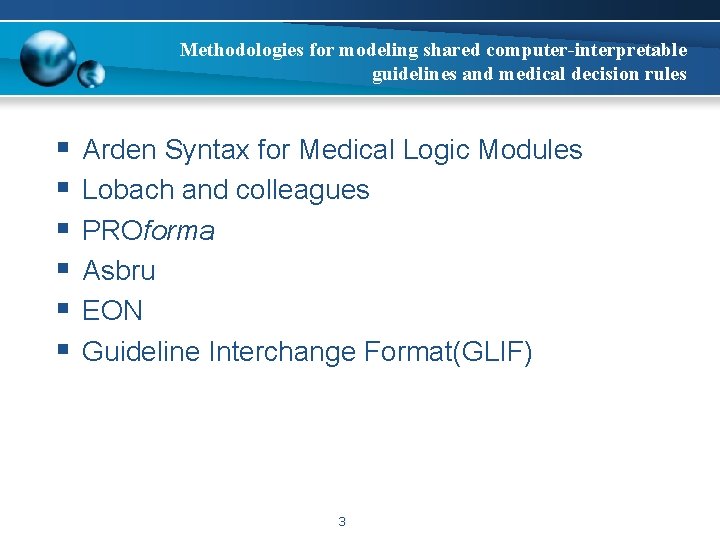 Methodologies for modeling shared computer-interpretable guidelines and medical decision rules

- Arden Syntax for Medical Logic Modules
- Lobach and colleagues
- PROforma
- Asbru
- EON
- Guideline Interchange Format(GLIF)

3